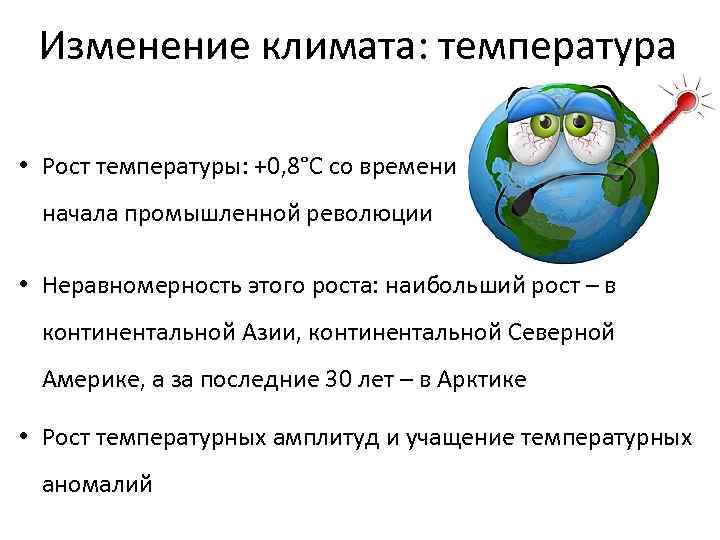 Изменение климата: температура

• Рост температуры: +0,8°С со времени начала промышленной революции

• Неравномерность этого роста: наибольший рост – в континентальной Азии, континентальной Северной Америке, а за последние 30 лет – в Арктике

• Рост температурных амплитуд и учащение температурных аномалий